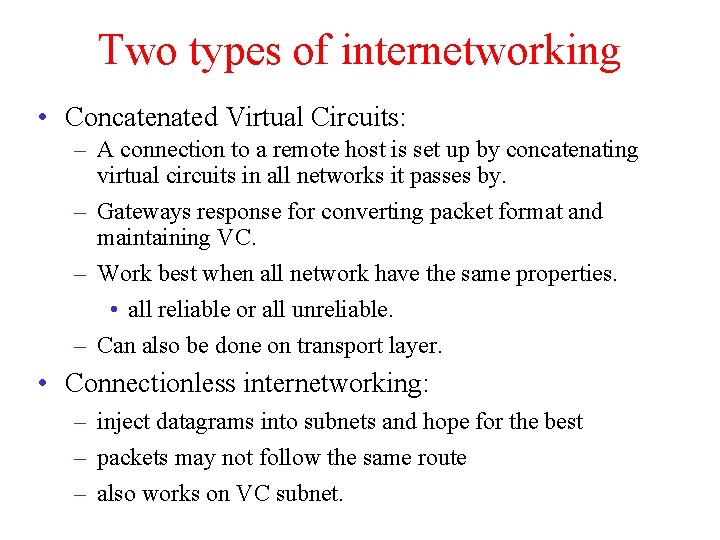 Two types of internetworking

• Concatenated Virtual Circuits:
– A connection to a remote host is set up by concatenating virtual circuits in all networks it passes by.
– Gateways response for converting packet format and maintaining VC.
– Work best when all network have the same properties.
• all reliable or all unreliable.
– Can also be done on transport layer.

• Connectionless internetworking:
– inject datagrams into subnets and hope for the best
– packets may not follow the same route
– also works on VC subnet.